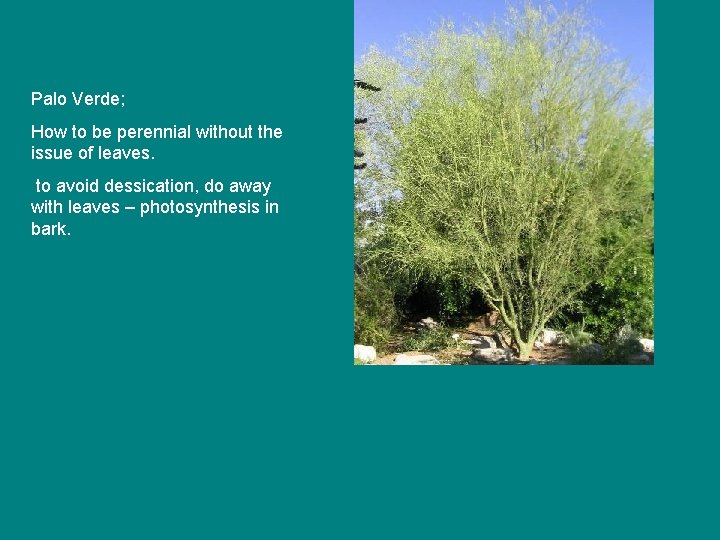 Palo Verde;

How to be perennial without the issue of leaves.

to avoid dessication, do away with leaves – photosynthesis in bark.